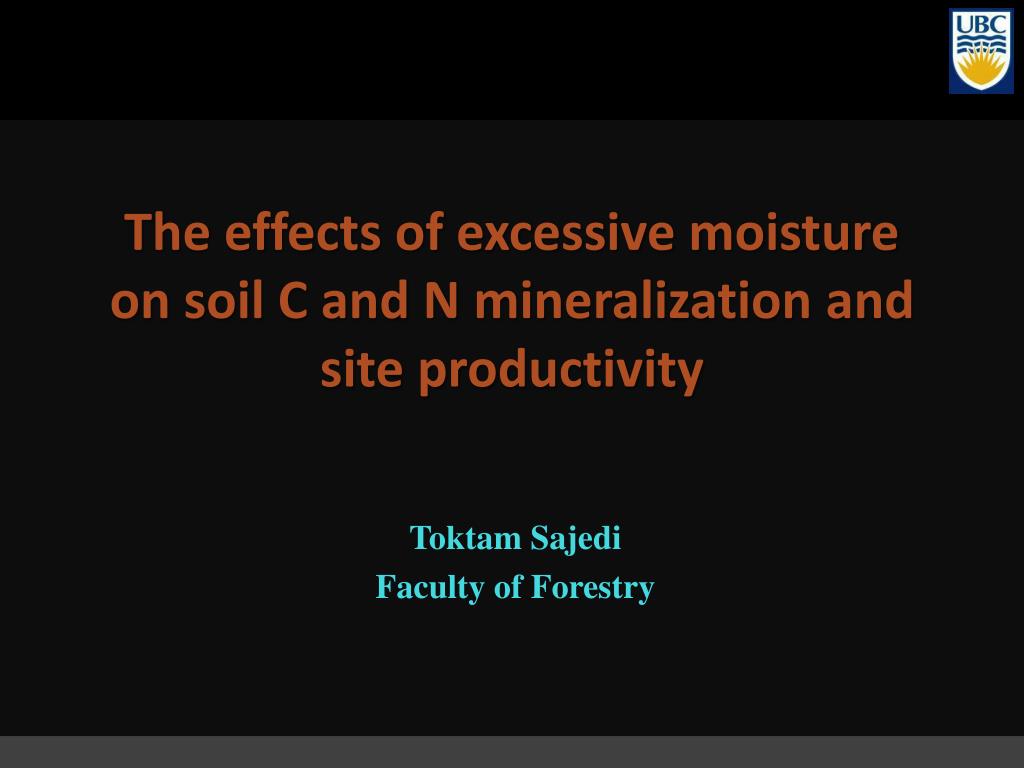 UBC

The effects of excessive moisture on soil C and N mineralization and site productivity

Toktam Sajedi
Faculty of Forestry